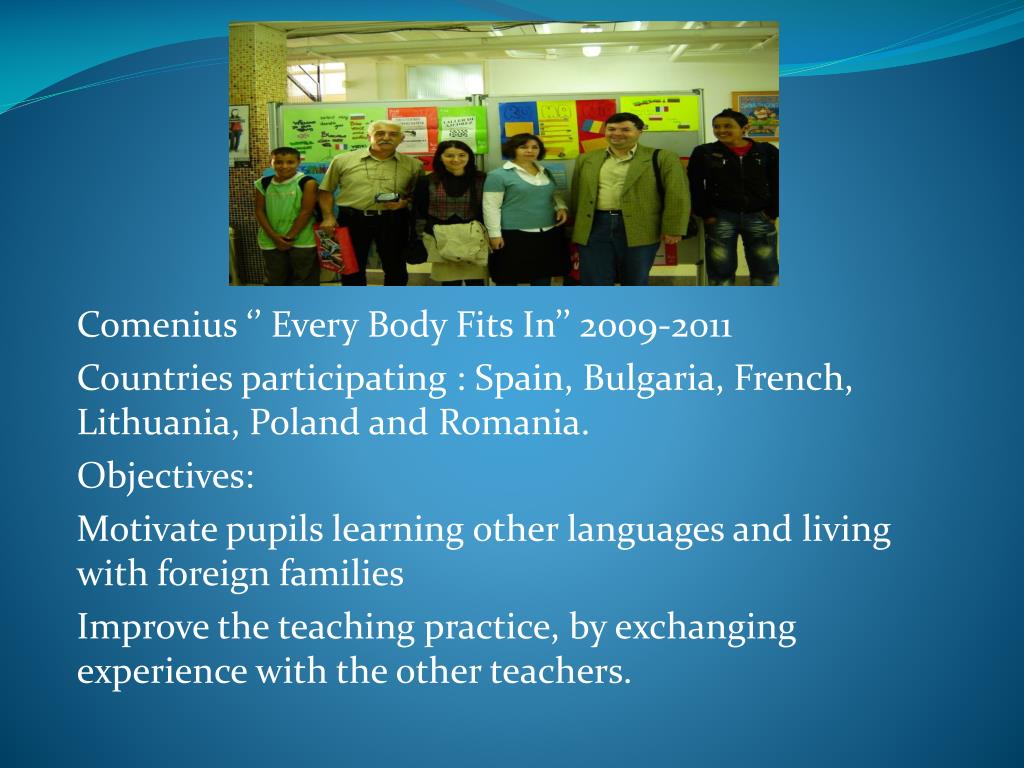 Comenius ‘’ Every Body Fits In” 2009-2011

Countries participating : Spain, Bulgaria, French, Lithuania, Poland and Romania.

Objectives:

Motivate pupils learning other languages and living with foreign families

Improve the teaching practice, by exchanging experience with the other teachers.